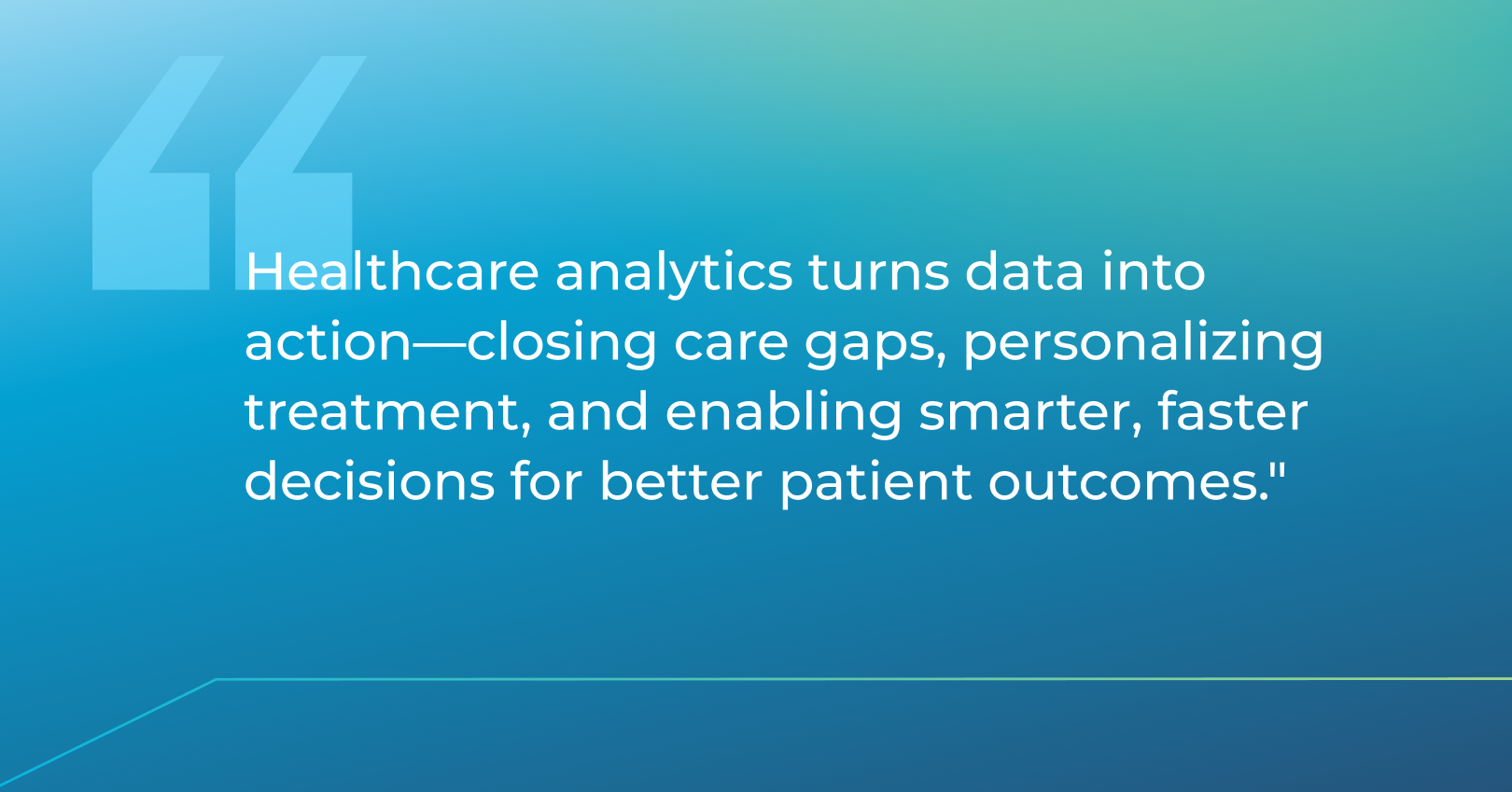 “Healthcare analytics turns data into action—closing care gaps, personalizing treatment, and enabling smarter, faster decisions for better patient outcomes."